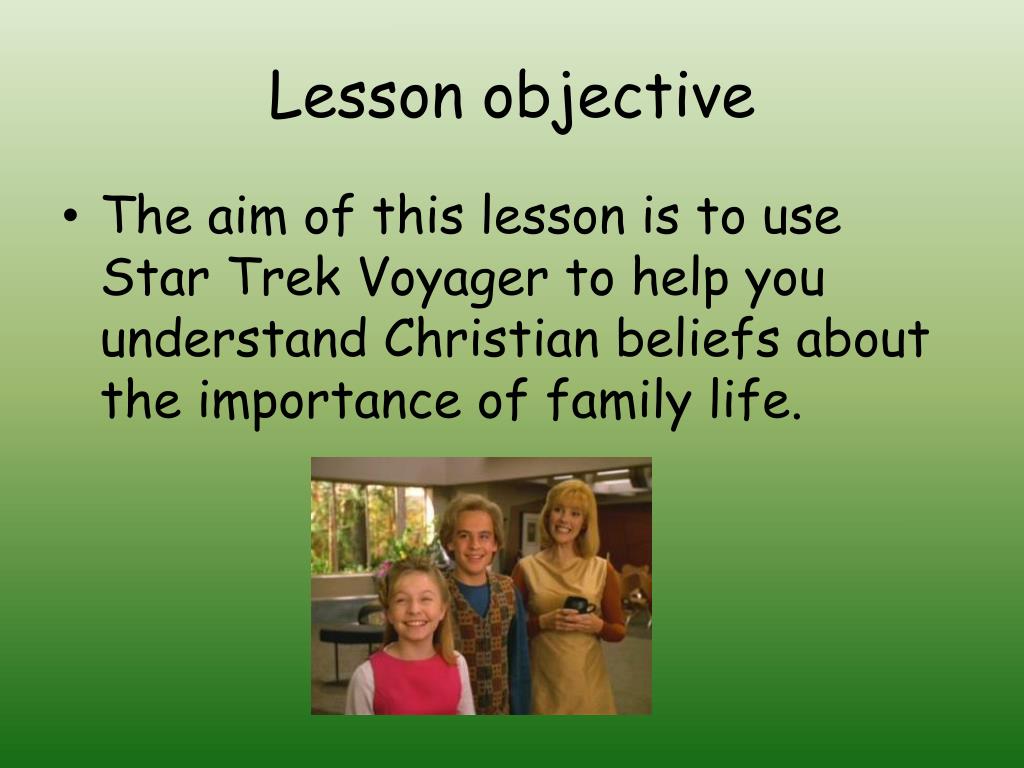 Lesson objective

• The aim of this lesson is to use Star Trek Voyager to help you understand Christian beliefs about the importance of family life.